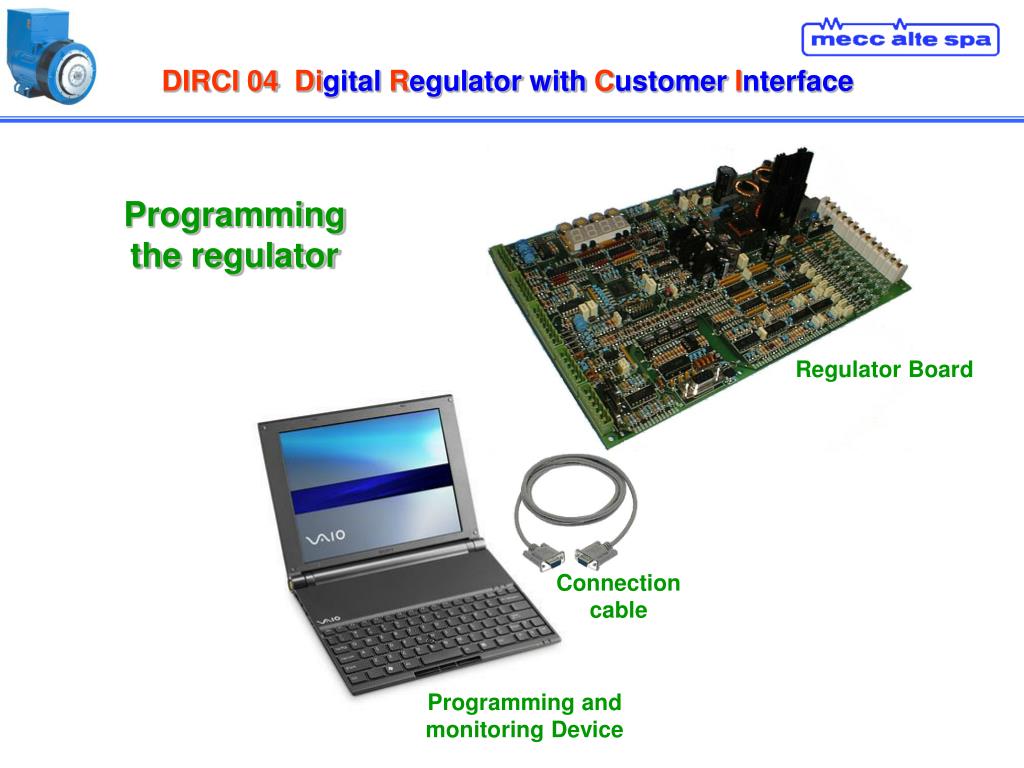 mecc alte spa

DIRCI 04 Digital Regulator with Customer Interface

Programming the regulator

Regulator Board

VAIO

VAIO

Connection cable

Programming and monitoring Device